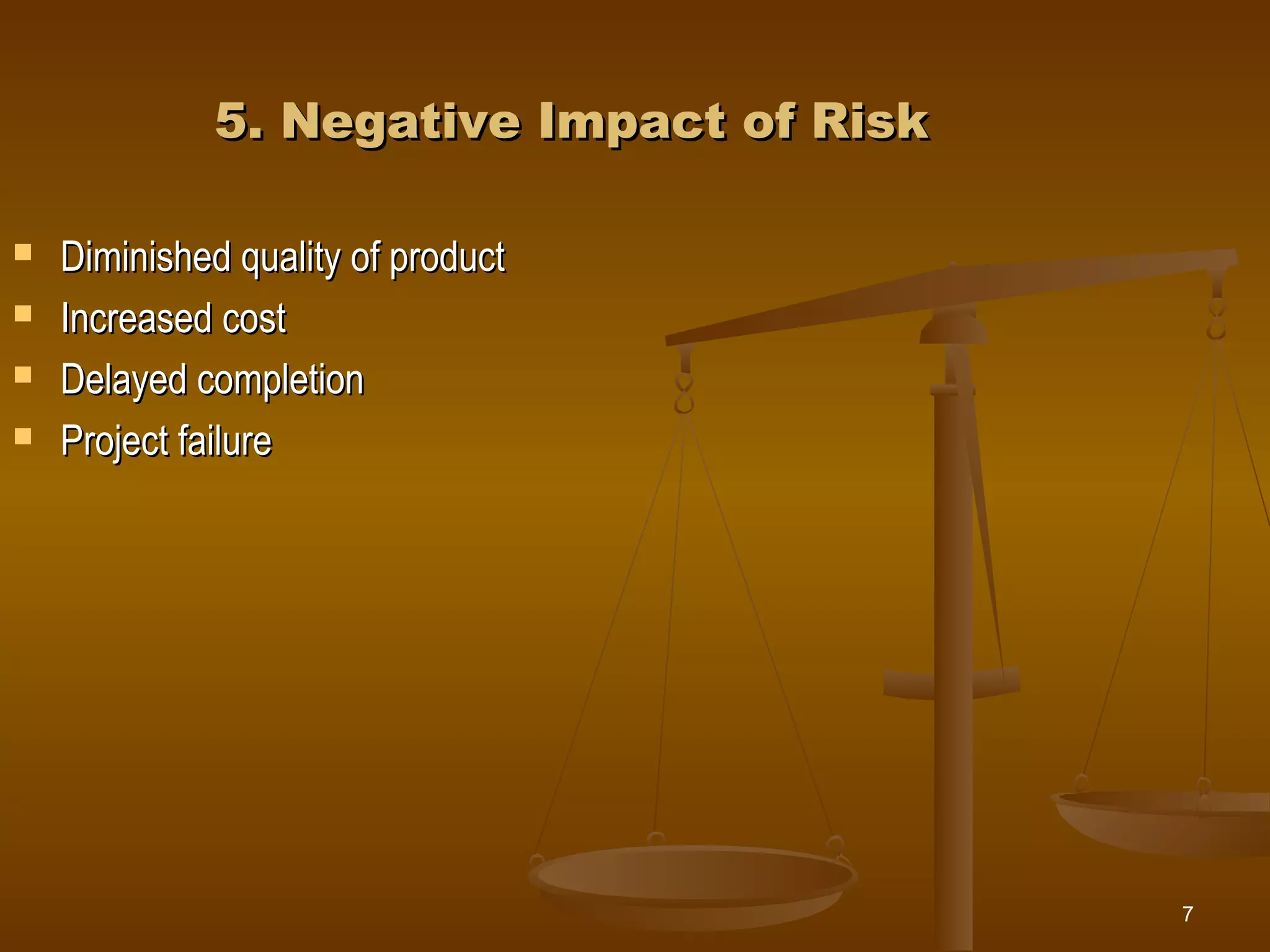 5. Negative Impact of Risk

- Diminished quality of product
- Increased cost
- Delayed completion
- Project failure

7